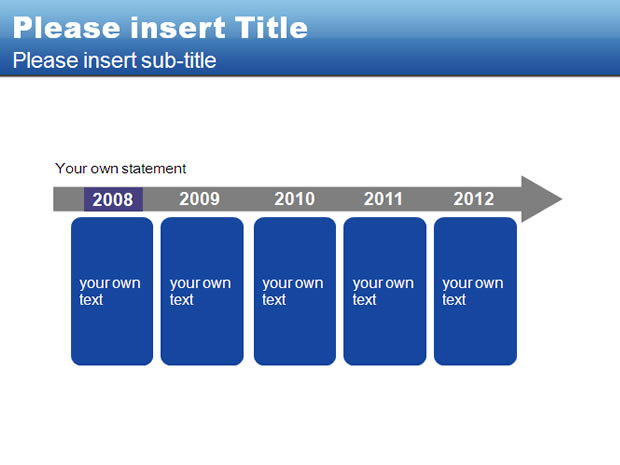 Please insert Title
Please insert sub-title

Your own statement

2008 2009 2010 2011 2012

your own text

your own text

your own text

your own text

your own text